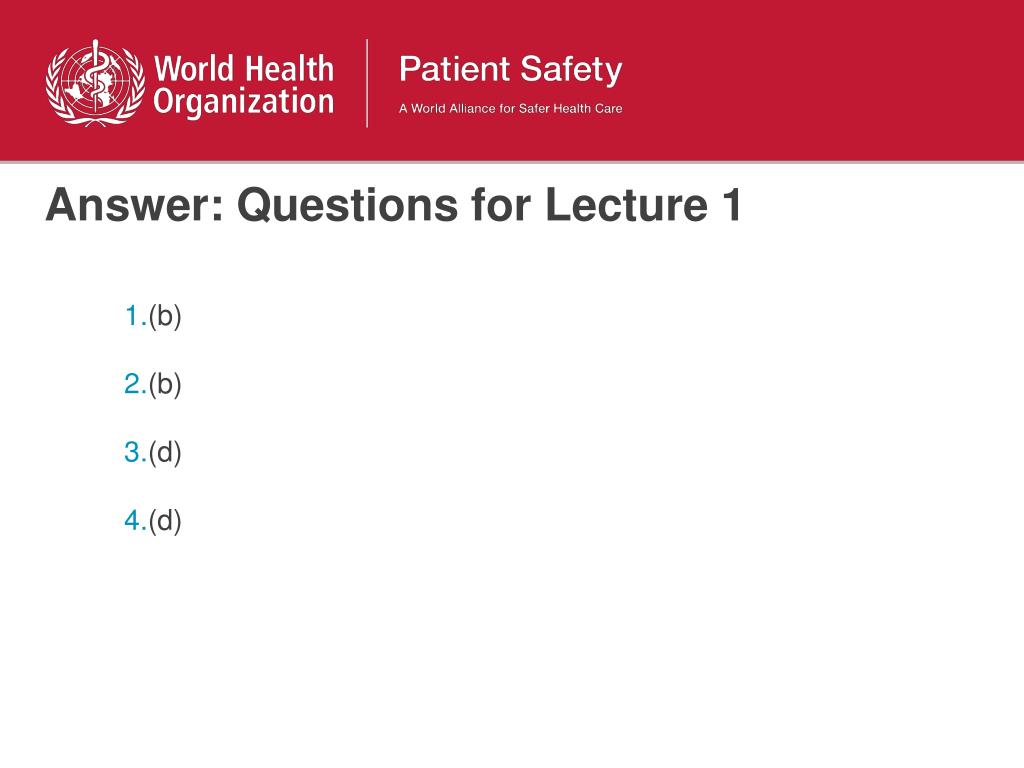 World Health Organization

Patient Safety
A World Alliance for Safer Health Care

Answer: Questions for Lecture 1

1.(b)

2.(b)

3.(d)

4.(d)